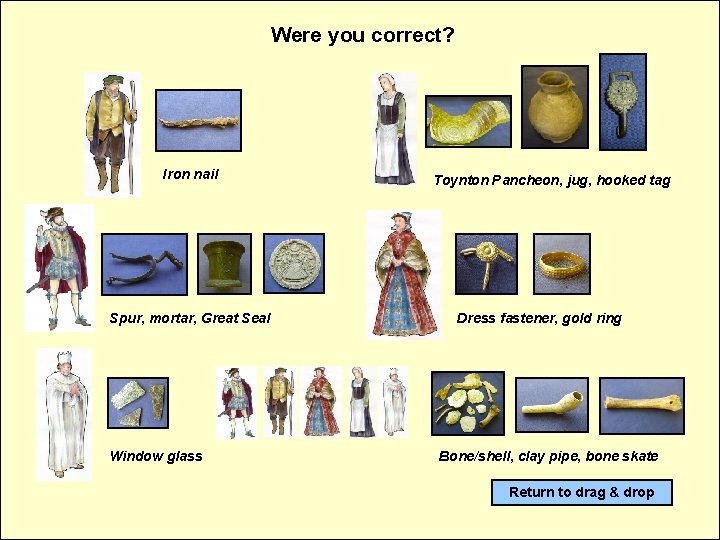 Were you correct?

Iron nail

Toynton Pancheon, jug, hooked tag

Spur, mortar, Great Seal

Dress fastener, gold ring

Window glass

Bone/shell, clay pipe, bone skate

Return to drag & drop